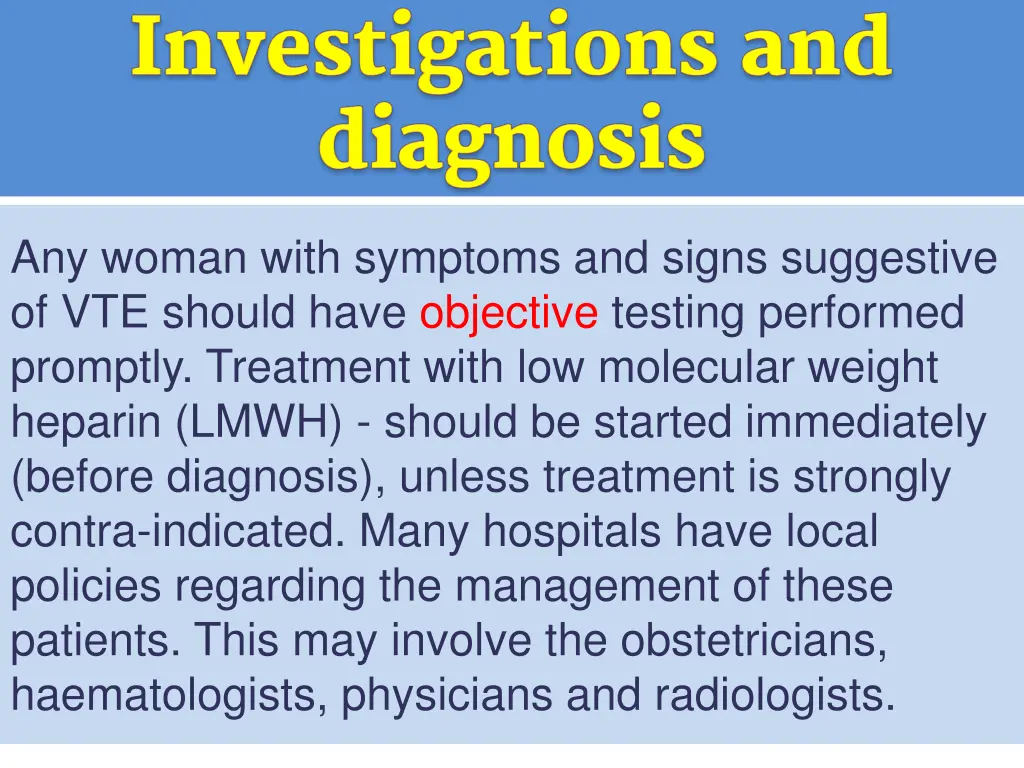 Investigations and diagnosis

Any woman with symptoms and signs suggestive of VTE should have objective testing performed promptly. Treatment with low molecular weight heparin (LMWH) - should be started immediately (before diagnosis), unless treatment is strongly contra-indicated. Many hospitals have local policies regarding the management of these patients. This may involve the obstetricians, haematologists, physicians and radiologists.